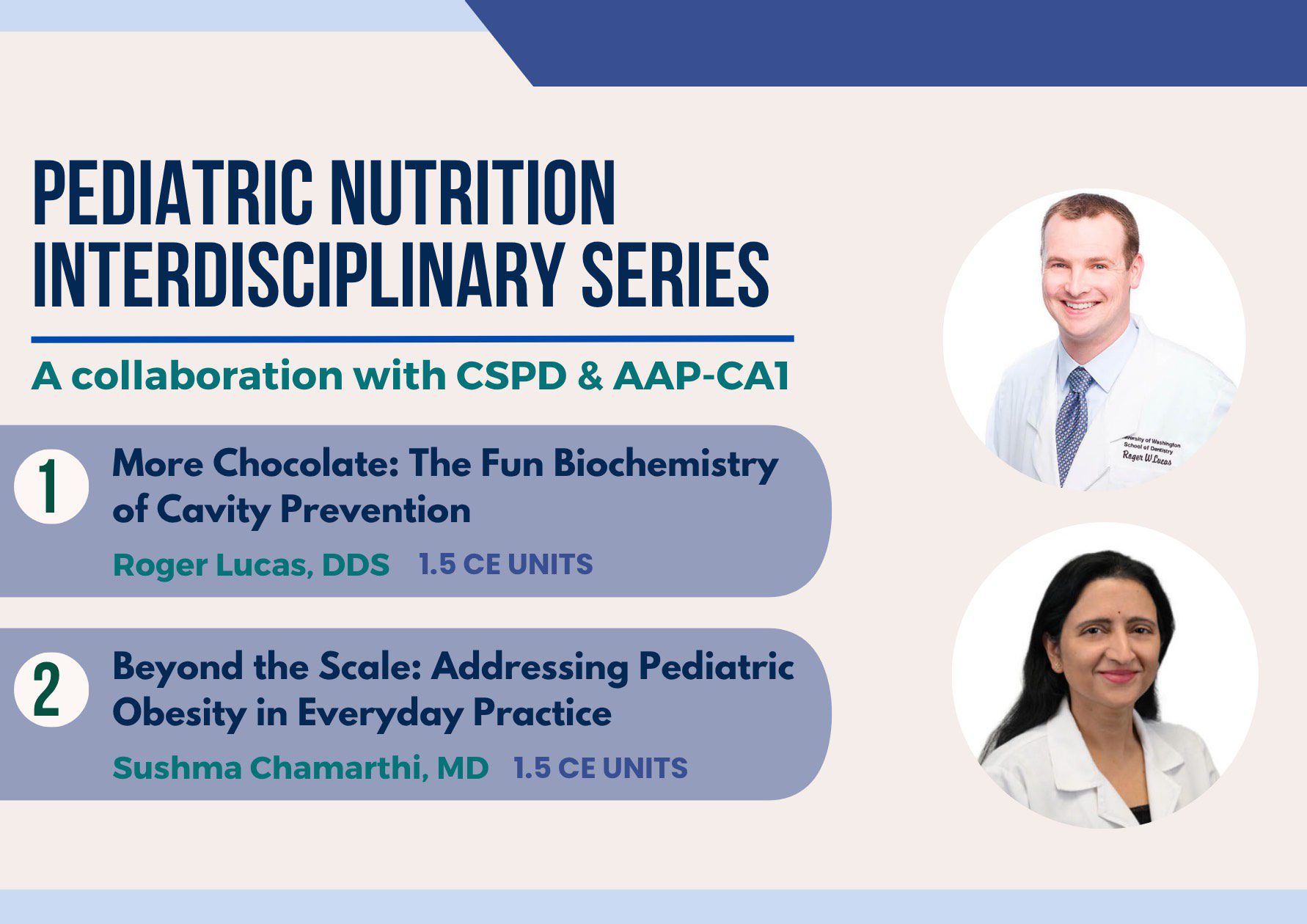 PEDIATRIC NUTRITION INTERDISCIPLINARY SERIES

A collaboration with CSPD & AAP-CA1

1 More Chocolate: The Fun Biochemistry of Cavity Prevention

Roger Lucas, DDS 1.5 CE UNITS

2 Beyond the Scale: Addressing Pediatric Obesity in Everyday Practice

Sushma Chamarthi, MD 1.5 CE UNITS

University of Washington School of Dentistry Roger W Lucas